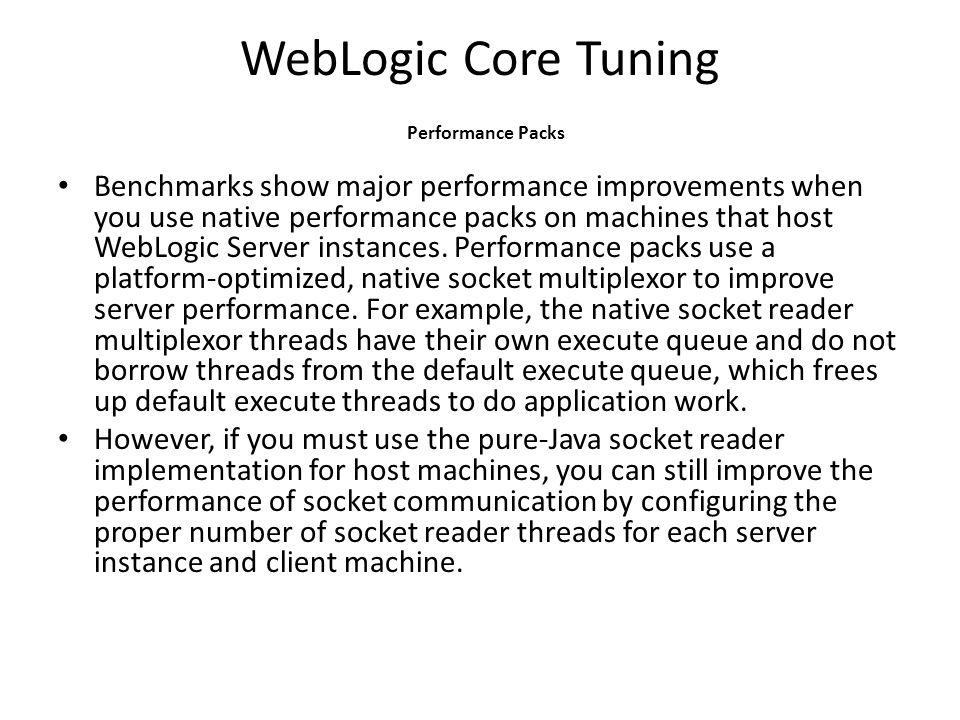 WebLogic Core Tuning

Performance Packs

• Benchmarks show major performance improvements when you use native performance packs on machines that host WebLogic Server instances. Performance packs use a platform-optimized, native socket multiplexor to improve server performance. For example, the native socket reader multiplexor threads have their own execute queue and do not borrow threads from the default execute queue, which frees up default execute threads to do application work.
• However, if you must use the pure-Java socket reader implementation for host machines, you can still improve the performance of socket communication by configuring the proper number of socket reader threads for each server instance and client machine.